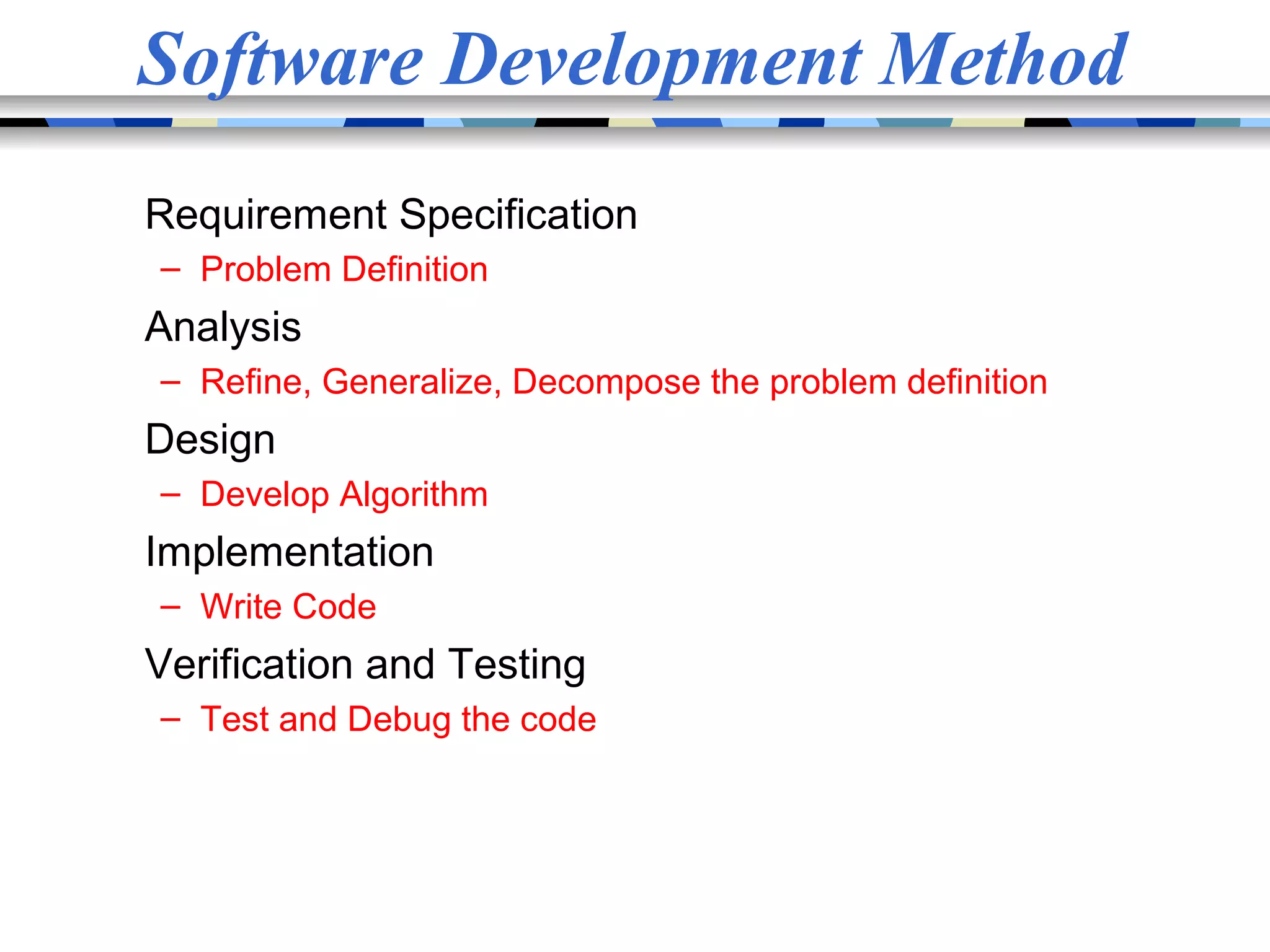 Software Development Method

Requirement Specification

– Problem Definition

Analysis

– Refine, Generalize, Decompose the problem definition

Design

– Develop Algorithm

Implementation

– Write Code

Verification and Testing

– Test and Debug the code